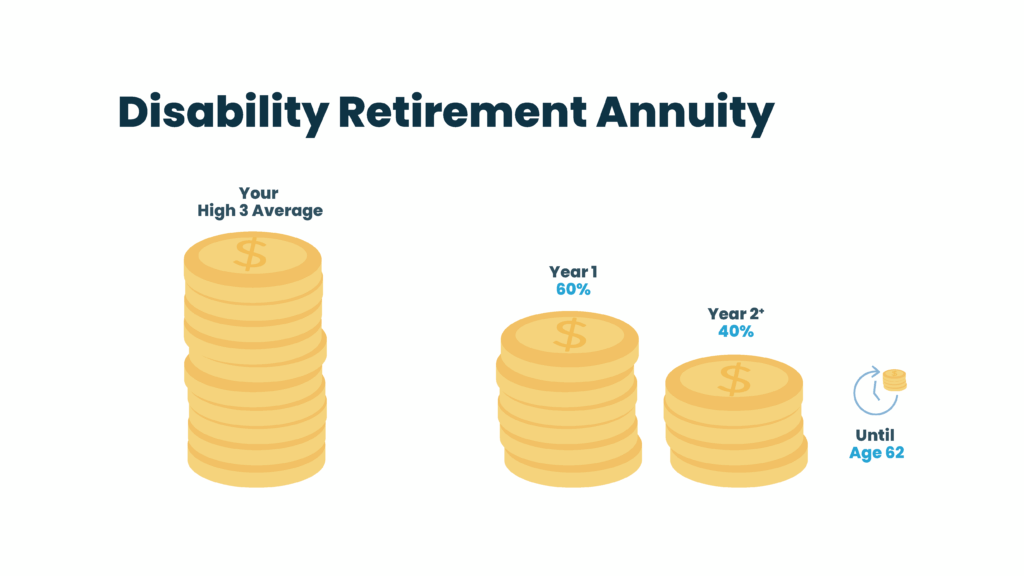 Disability Retirement Annuity

Your
High 3 Average

$

Year 1
60%

$

Year 2+
40%

$

Until
Age 62